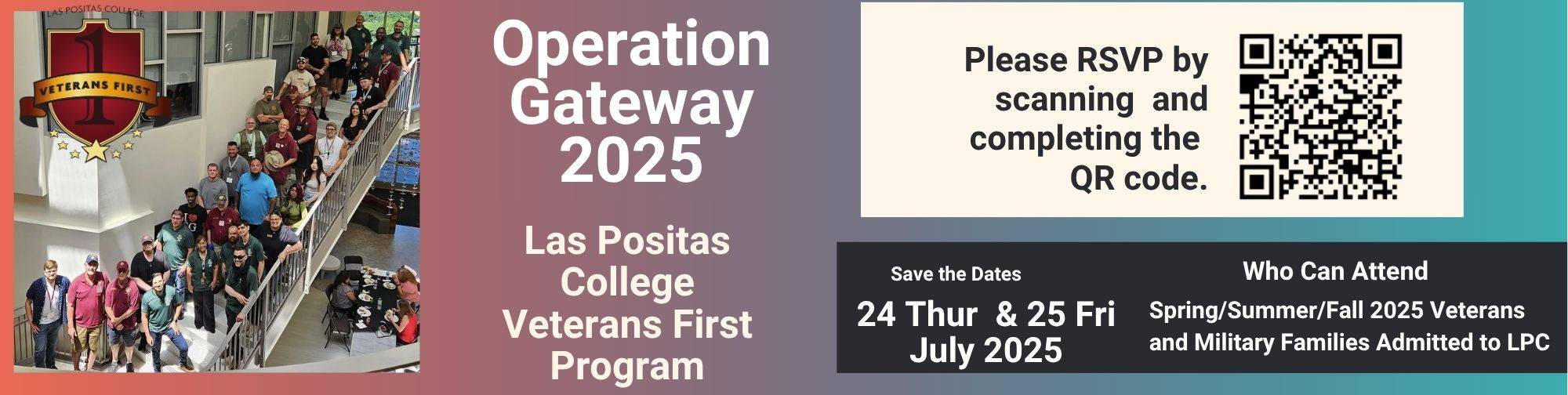 LAS POSITAS COLLEGE
1
VETERANS FIRST

Operation Gateway 2025

Las Positas College Veterans First Program

Please RSVP by scanning and completing the QR code.

Save the Dates
24 Thur & 25 Fri July 2025

Who Can Attend
Spring/Summer/Fall 2025 Veterans and Military Families Admitted to LPC